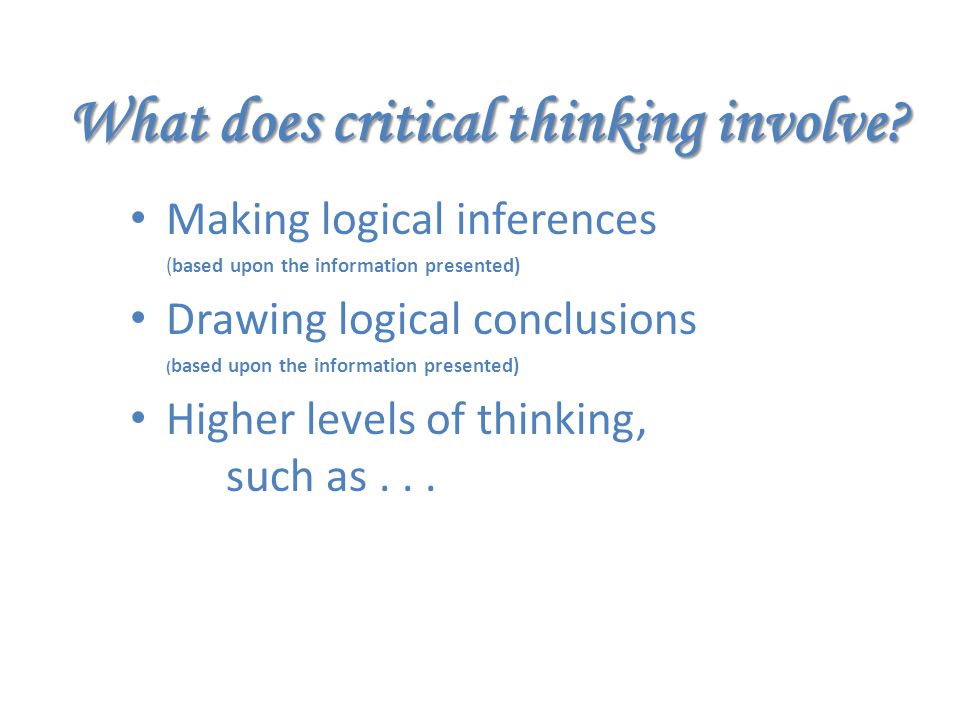 What does critical thinking involve?

• Making logical inferences
(based upon the information presented)

• Drawing logical conclusions
(based upon the information presented)

• Higher levels of thinking,
such as . . .